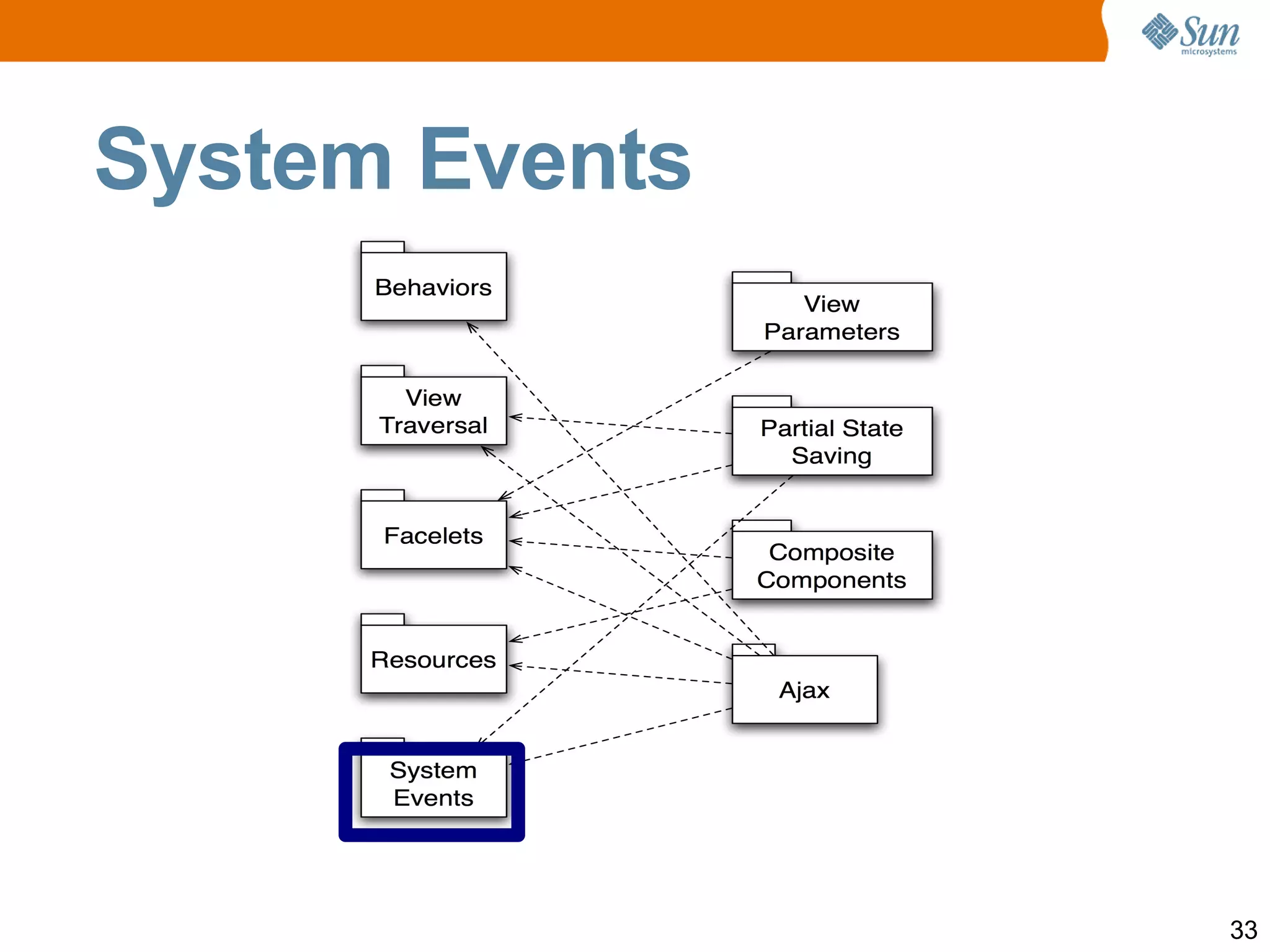 Sun microsystems

System Events

Behaviors

View Traversal

Facelets

Resources

System Events

View Parameters

Partial State Saving

Composite Components

Ajax

33